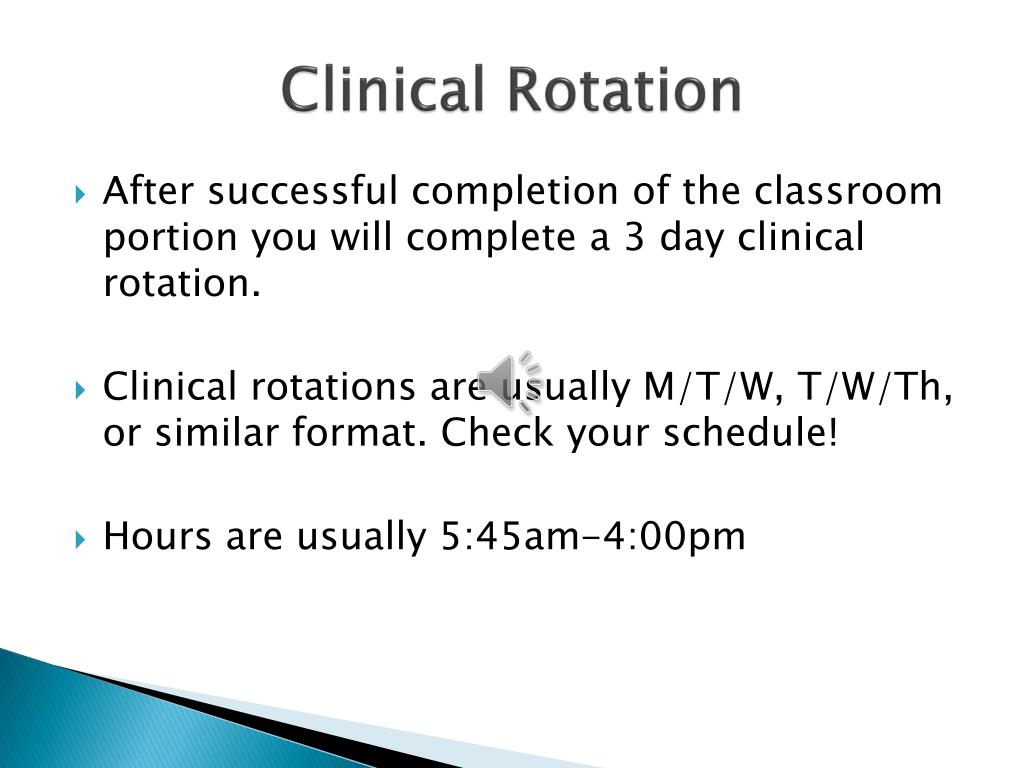 Clinical Rotation

After successful completion of the classroom portion you will complete a 3 day clinical rotation.

Clinical rotations are usually M/T/W, T/W/Th, or similar format. Check your schedule!

Hours are usually 5:45am-4:00pm